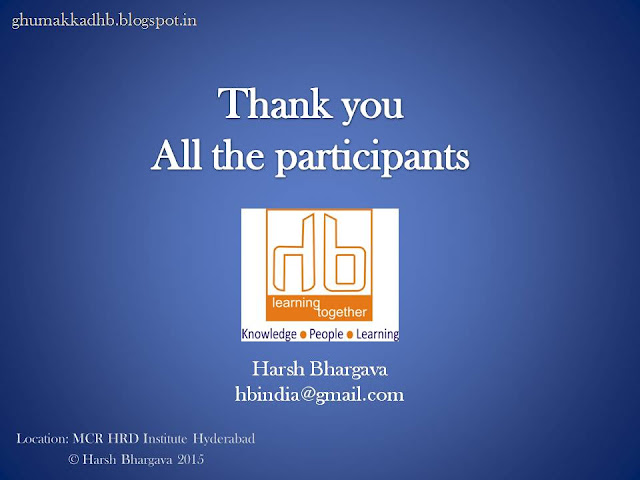 ghumakkadhb.blogspot.in

Thank you
All the participants

hb
learning
together
Knowledge • People • Learning

Harsh Bhargava
hbindia@gmail.com

Location: MCR HRD Institute Hyderabad
© Harsh Bhargava 2015